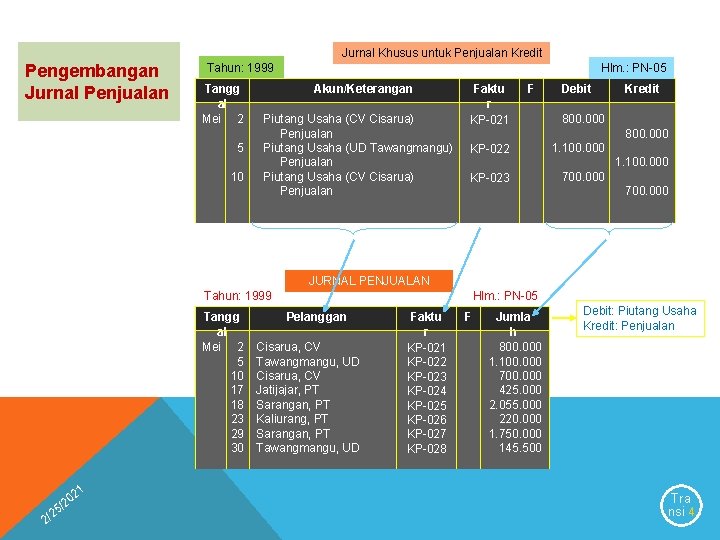 Pengembangan Jurnal Penjualan

Jurnal Khusus untuk Penjualan Kredit

Tahun: 1999

Hlm.: PN-05

| Tanggal | | Akun/Keterangan | Faktur | F | Debit | Kredit |
|---|---|---|---|---|---|---|
| Mei | 2 | Piutang Usaha (CV Cisarua) | KP-021 | | 800.000 | |
| | | Penjualan | | | | 800.000 |
| | 5 | Piutang Usaha (UD Tawangmangu) | KP-022 | | 1.100.000 | |
| | | Penjualan | | | | 1.100.000 |
| | 10 | Piutang Usaha (CV Cisarua) | KP-023 | | 700.000 | |
| | | Penjualan | | | | 700.000 |

JURNAL PENJUALAN

Tahun: 1999

Hlm.: PN-05

| Tanggal | | Pelanggan | Faktur | F | Jumlah |
|---|---|---|---|---|---|
| Mei | 2 | Cisarua, CV | KP-021 | | 800.000 |
| | 5 | Tawangmangu, UD | KP-022 | | 1.100.000 |
| | 10 | Cisarua, CV | KP-023 | | 700.000 |
| | 17 | Jatijajar, PT | KP-024 | | 425.000 |
| | 18 | Sarangan, PT | KP-025 | | 2.055.000 |
| | 23 | Kaliurang, PT | KP-026 | | 220.000 |
| | 29 | Sarangan, PT | KP-027 | | 1.750.000 |
| | 30 | Tawangmangu, UD | KP-028 | | 145.500 |

Debit: Piutang Usaha
Kredit: Penjualan

2/25/2021

Transi 4